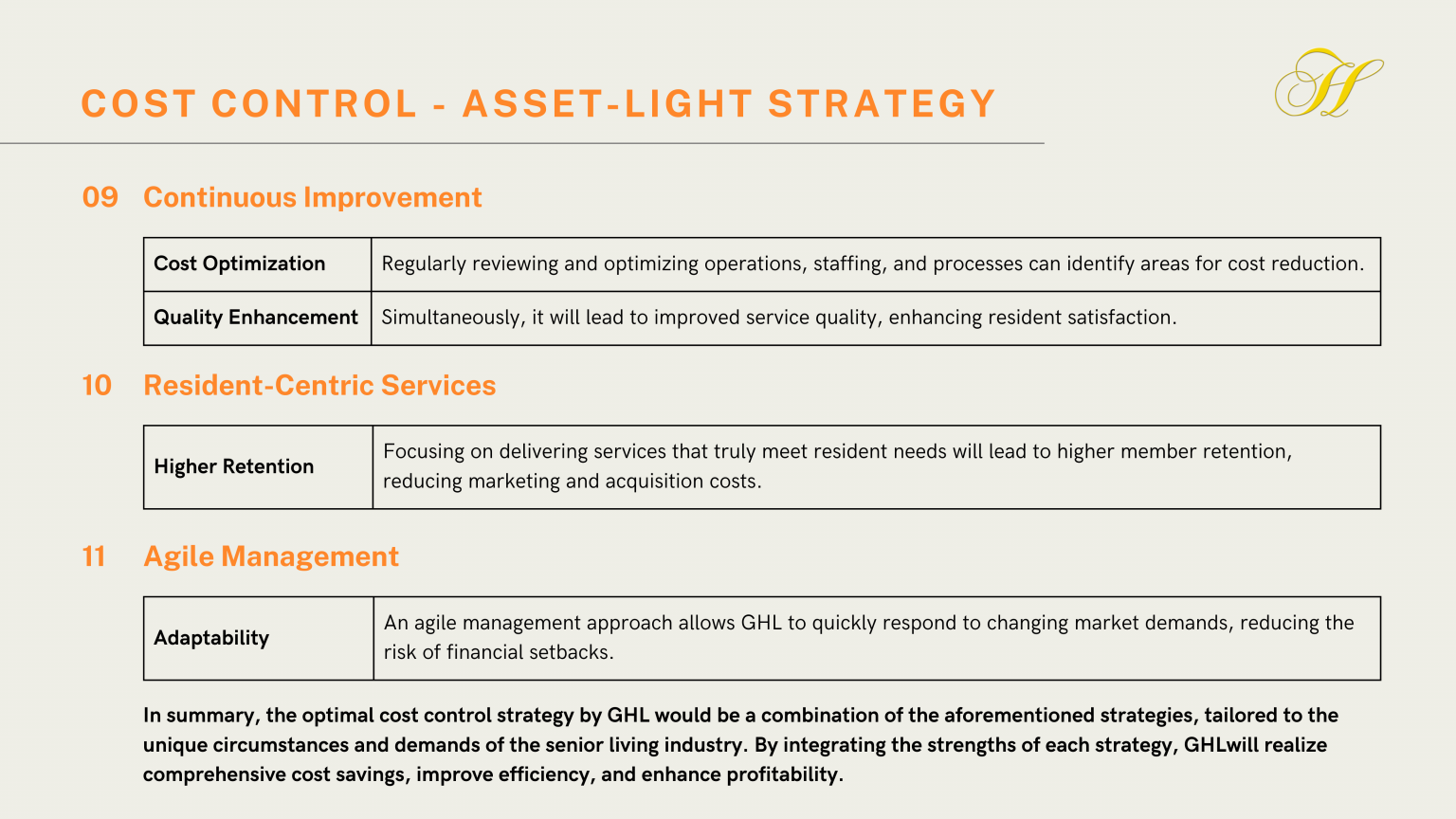 COST CONTROL - ASSET-LIGHT STRATEGY

09 Continuous Improvement

| Cost Optimization | Regularly reviewing and optimizing operations, staffing, and processes can identify areas for cost reduction. |
|---|---|
| Quality Enhancement | Simultaneously, it will lead to improved service quality, enhancing resident satisfaction. |

10 Resident-Centric Services

| Higher Retention | Focusing on delivering services that truly meet resident needs will lead to higher member retention, reducing marketing and acquisition costs. |
|---|---|

11 Agile Management

| Adaptability | An agile management approach allows GHL to quickly respond to changing market demands, reducing the risk of financial setbacks. |
|---|---|

In summary, the optimal cost control strategy by GHL would be a combination of the aforementioned strategies, tailored to the unique circumstances and demands of the senior living industry. By integrating the strengths of each strategy, GHLwill realize comprehensive cost savings, improve efficiency, and enhance profitability.